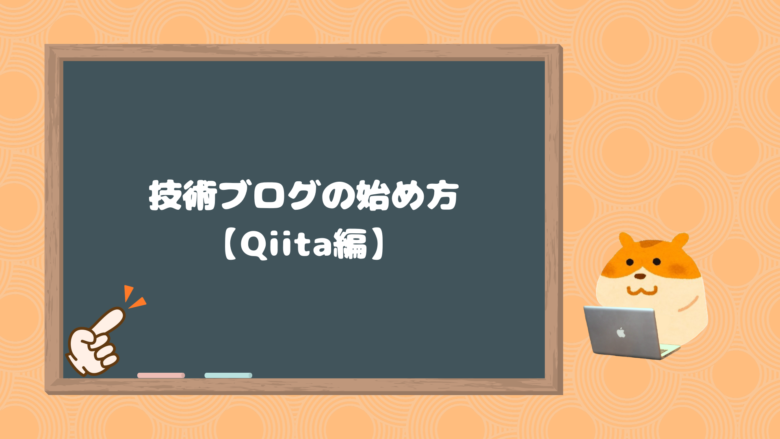 技術ブログの始め方
【Qiita編】